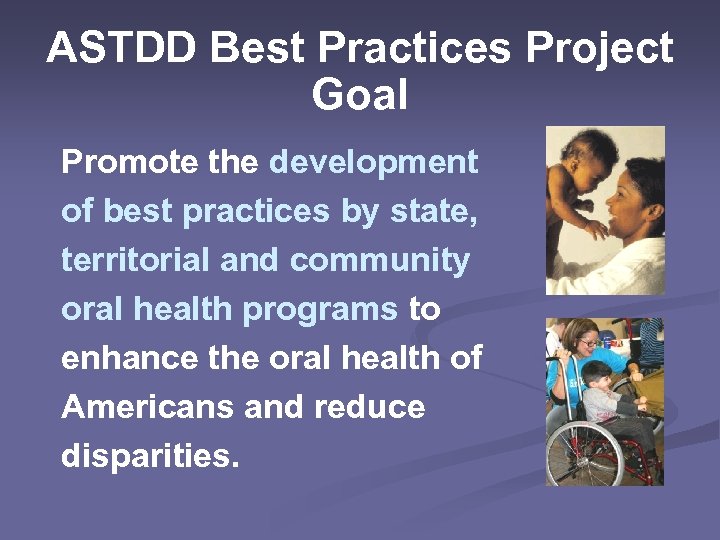 ASTDD Best Practices Project Goal

Promote the development of best practices by state, territorial and community oral health programs to enhance the oral health of Americans and reduce disparities.